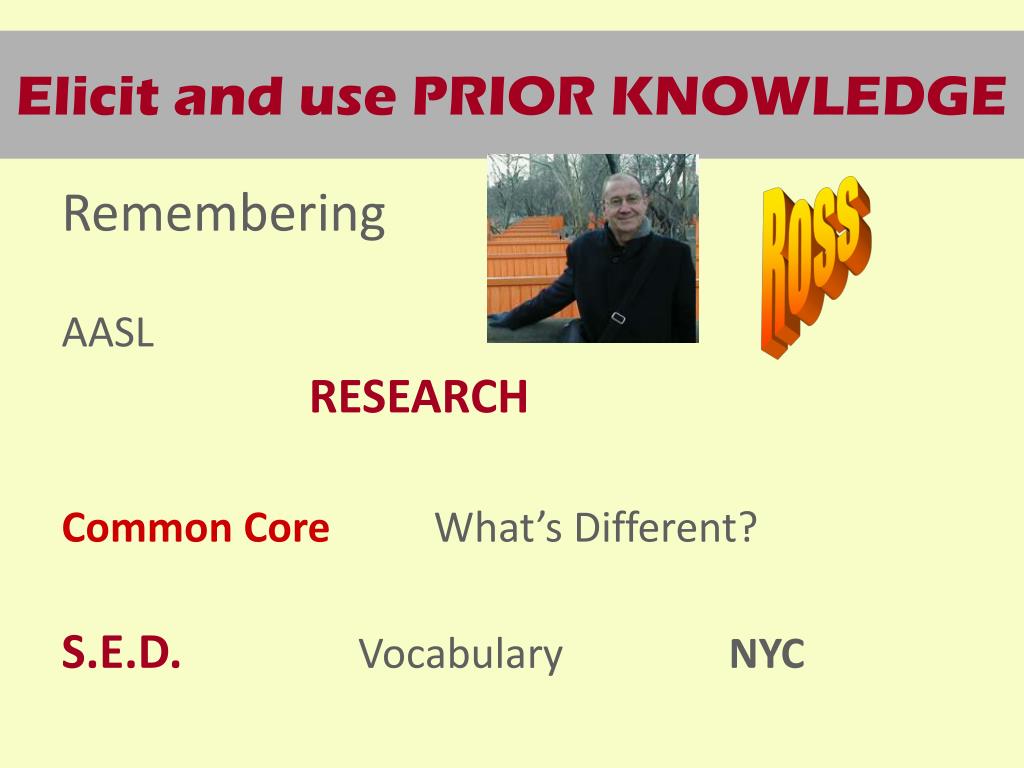 Elicit and use PRIOR KNOWLEDGE

Remembering

ROSS

AASL

RESEARCH

Common Core What's Different?

S.E.D. Vocabulary NYC